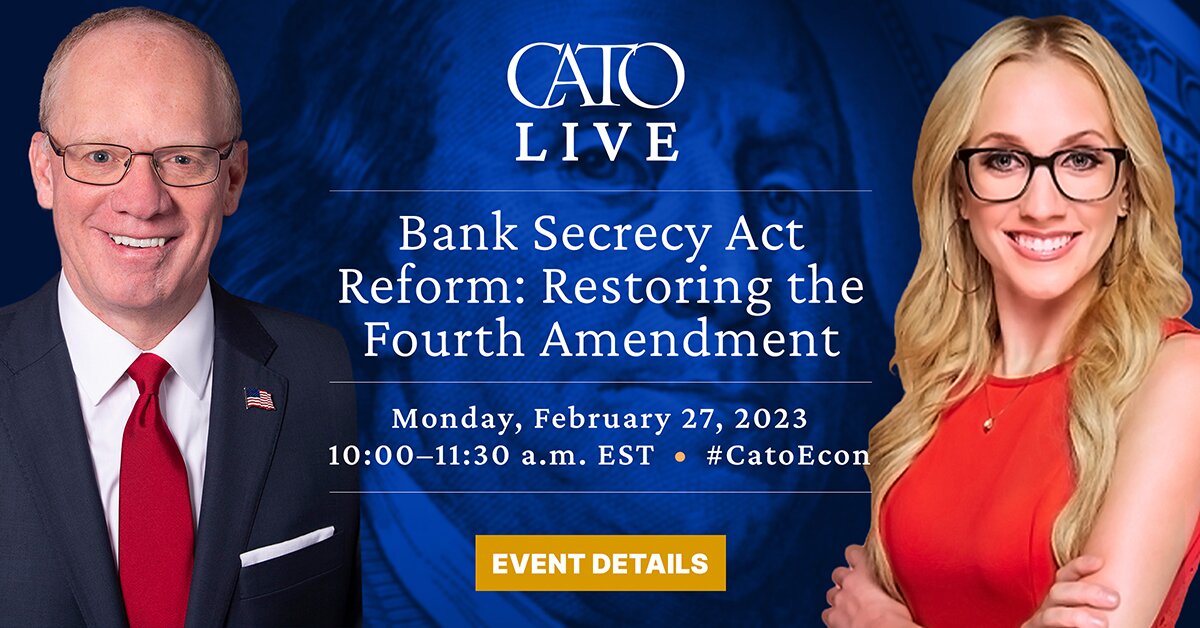 CATO
LIVE

Bank Secrecy Act Reform: Restoring the Fourth Amendment

Monday, February 27, 2023
10:00–11:30 a.m. EST • #CatoEcon

EVENT DETAILS